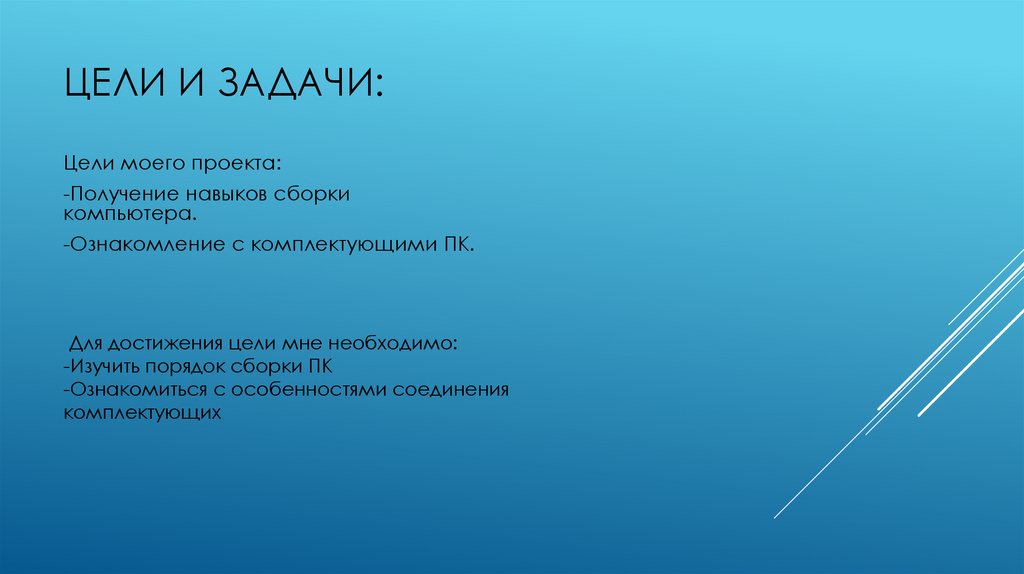 ЦЕЛИ И ЗАДАЧИ:

Цели моего проекта:

-Получение навыков сборки компьютера.

-Ознакомление с комплектующими ПК.

Для достижения цели мне необходимо:
-Изучить порядок сборки ПК
-Ознакомиться с особенностями соединения комплектующих